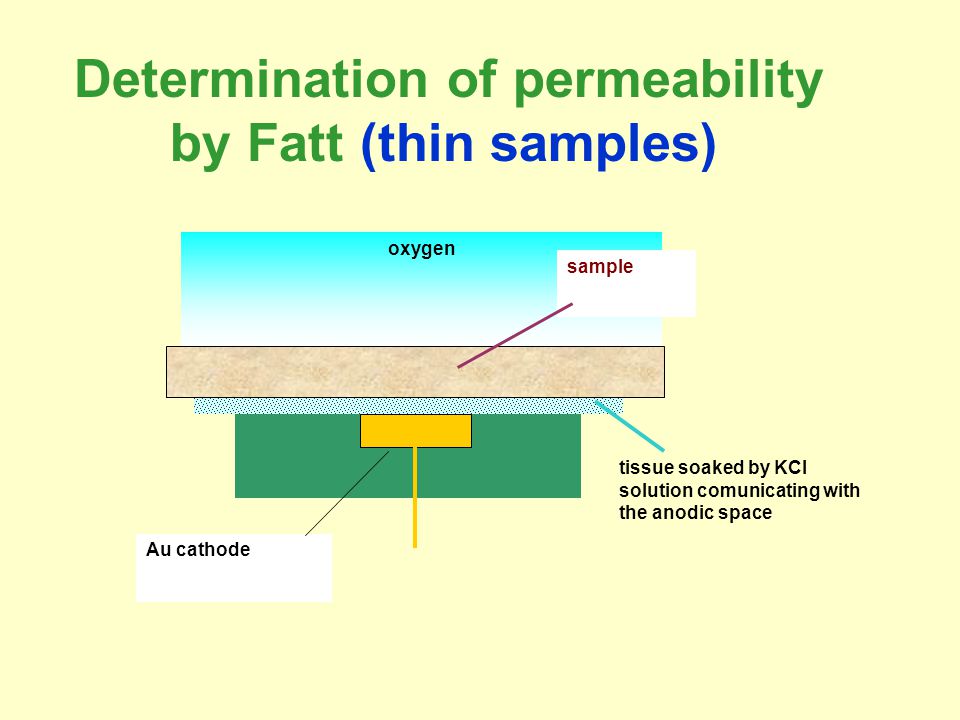 Determination of permeability by Fatt (thin samples)

oxygen

sample

tissue soaked by KCl solution comunicating with the anodic space

Au cathode